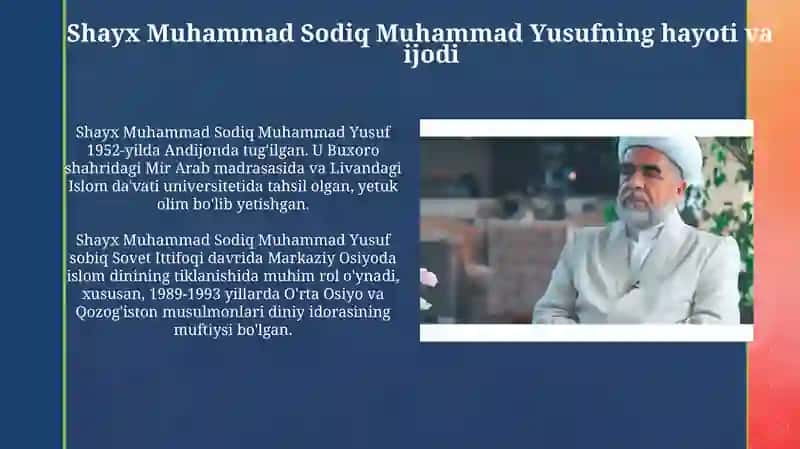 Shayx Muhammad Sodiq Muhammad Yusufning hayoti va ijodi

Shayx Muhammad Sodiq Muhammad Yusuf 1952-yilda Andijonda tug'ilgan. U Buxoro shahridagi Mir Arab madrasasida va Livandagi Islom da'vati universitetida tahsil olgan, yetuk olim bo'lib yetishgan.

Shayx Muhammad Sodiq Muhammad Yusuf sobiq Sovet Ittifoqi davrida Markaziy Osiyoda islom dinining tiklanishida muhim rol o'ynadi, xususan, 1989-1993 yillarda O'rta Osiyo va Qozog'iston musulmonlari diniy idorasining muftiysi bo'lgan.